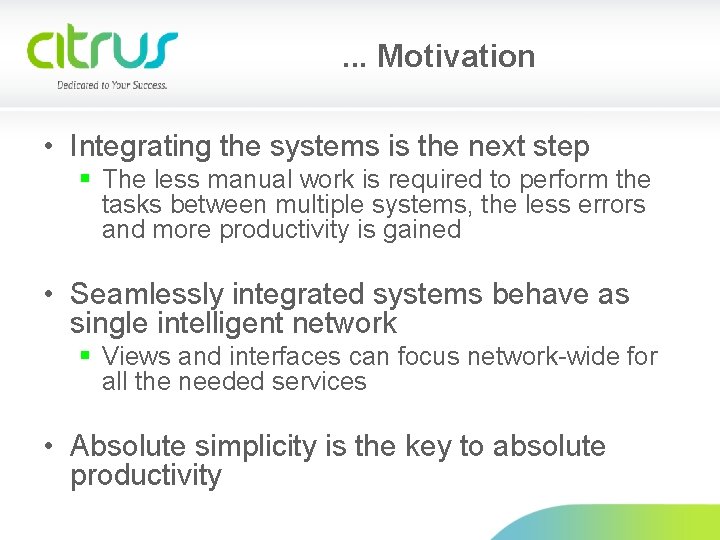 citrus
Dedicated to Your Success.

... Motivation

• Integrating the systems is the next step
▪ The less manual work is required to perform the tasks between multiple systems, the less errors and more productivity is gained

• Seamlessly integrated systems behave as single intelligent network
▪ Views and interfaces can focus network-wide for all the needed services

• Absolute simplicity is the key to absolute productivity